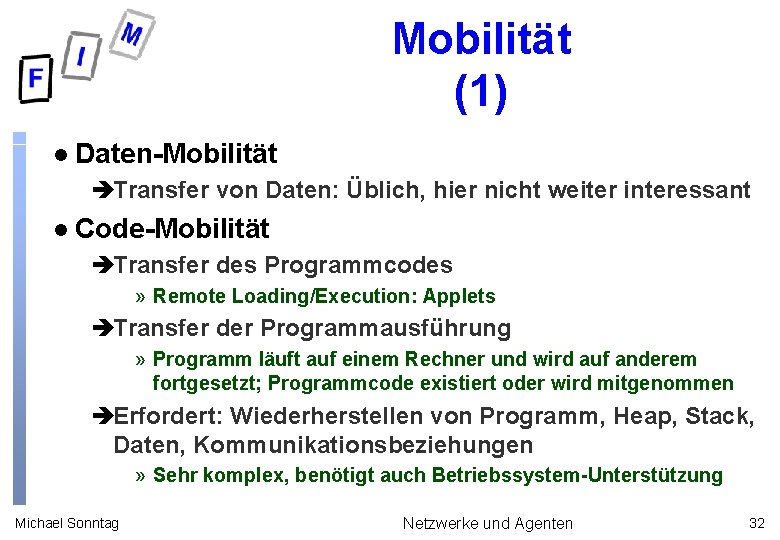 F I M

Mobilität (1)

● Daten-Mobilität

➔Transfer von Daten: Üblich, hier nicht weiter interessant

● Code-Mobilität

➔Transfer des Programmcodes

» Remote Loading/Execution: Applets

➔Transfer der Programmausführung

» Programm läuft auf einem Rechner und wird auf anderem fortgesetzt; Programmcode existiert oder wird mitgenommen

➔Erfordert: Wiederherstellen von Programm, Heap, Stack, Daten, Kommunikationsbeziehungen

» Sehr komplex, benötigt auch Betriebssystem-Unterstützung

Michael Sonntag

Netzwerke und Agenten

32